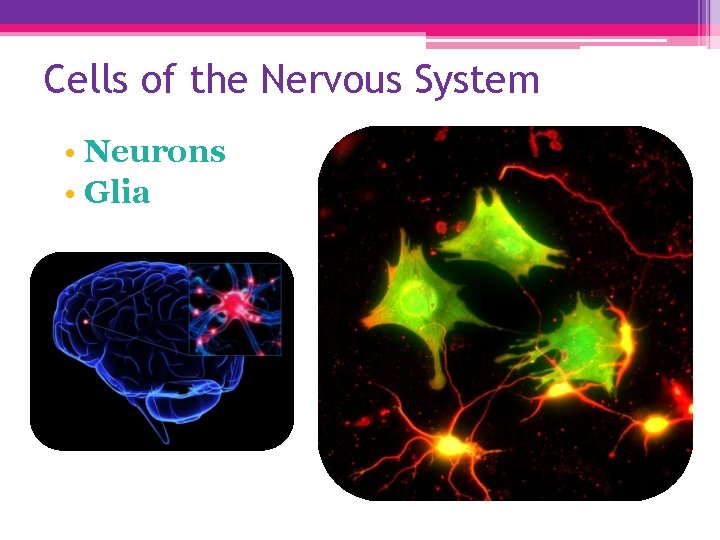 Cells of the Nervous System

• Neurons
• Glia